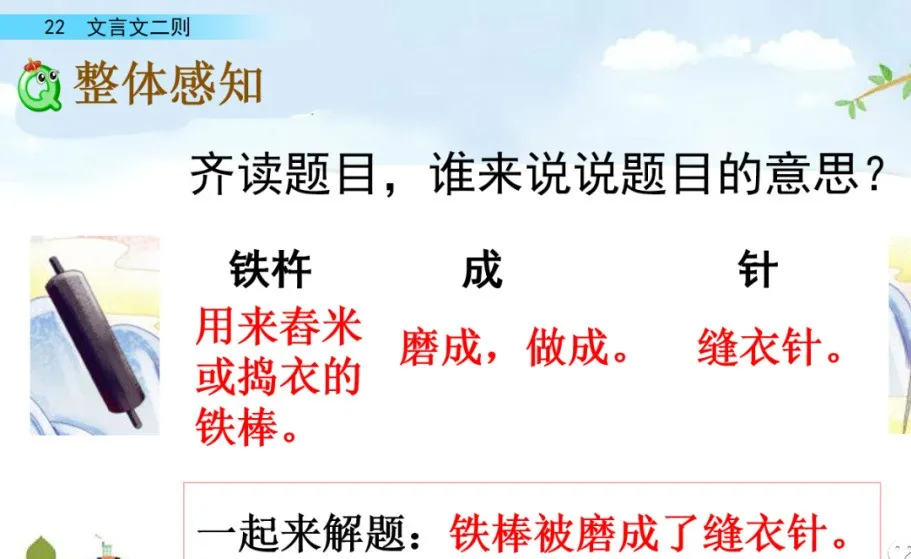 22 文言文二则

整体感知

齐读题目，谁来说说题目的意思？

铁杵

用来舂米或捣衣的铁棒。

成

磨成，做成。

针

缝衣针。

一起来解题：铁棒被磨成了缝衣针。